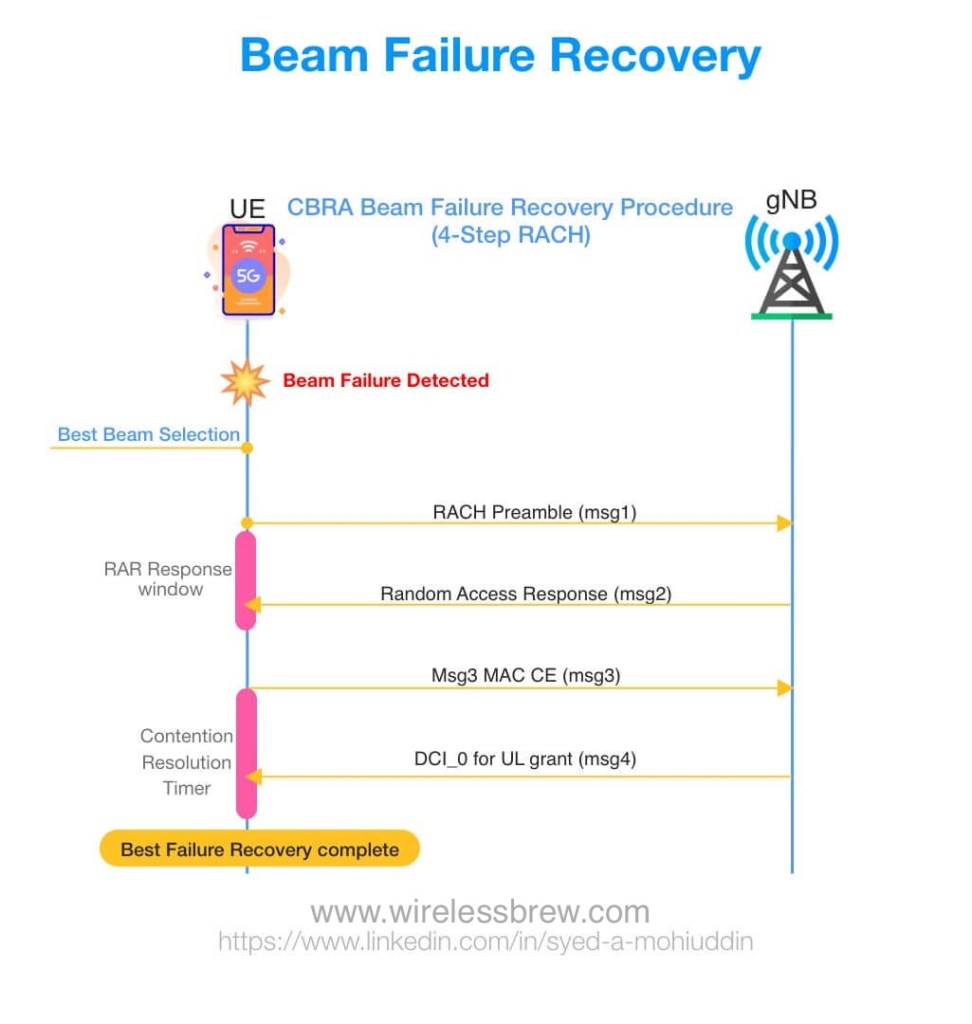 Beam Failure Recovery

UE

CBRA Beam Failure Recovery Procedure
(4-Step RACH)

gNB

5G

Beam Failure Detected

Best Beam Selection

RACH Preamble (msg1)

RAR Response window

Random Access Response (msg2)

Msg3 MAC CE (msg3)

Contention Resolution Timer

DCI_0 for UL grant (msg4)

Best Failure Recovery complete

www.wirelessbrew.com
https://www.linkedin.com/in/syed-a-mohiuddin